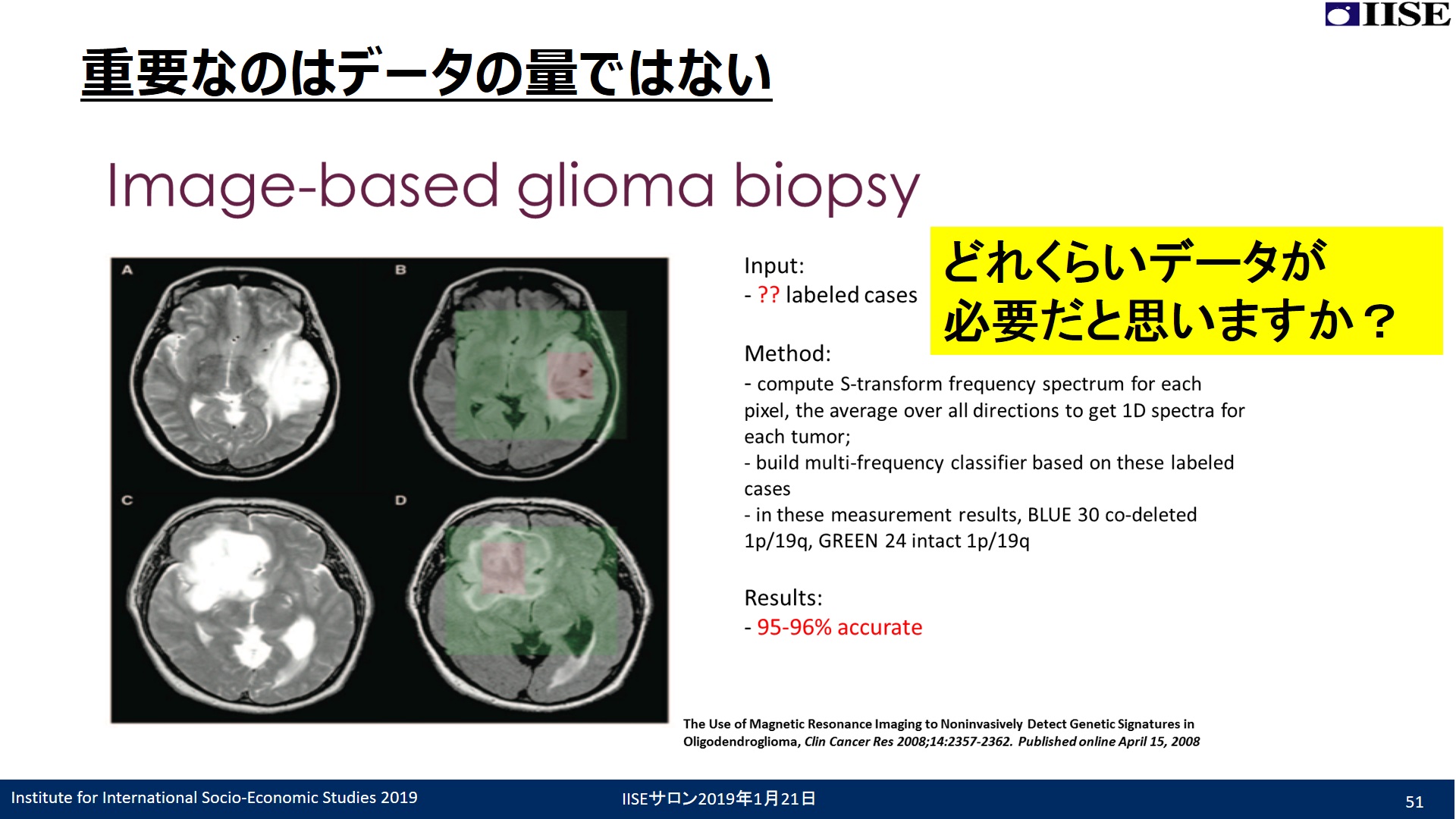 IISE

重要なのはデータの量ではない

Image-based glioma biopsy

A B C D

Input:
- ?? labeled cases

どれくらいデータが必要だと思いますか？

Method:
- compute S-transform frequency spectrum for each pixel, the average over all directions to get 1D spectra for each tumor;
- build multi-frequency classifier based on these labeled cases
- in these measurement results, BLUE 30 co-deleted 1p/19q, GREEN 24 intact 1p/19q

Results:
- 95-96% accurate

The Use of Magnetic Resonance Imaging to Noninvasively Detect Genetic Signatures in Oligodendroglioma, Clin Cancer Res 2008;14:2357-2362. Published online April 15, 2008

Institute for International Socio-Economic Studies 2019

IISEサロン2019年1月21日

51